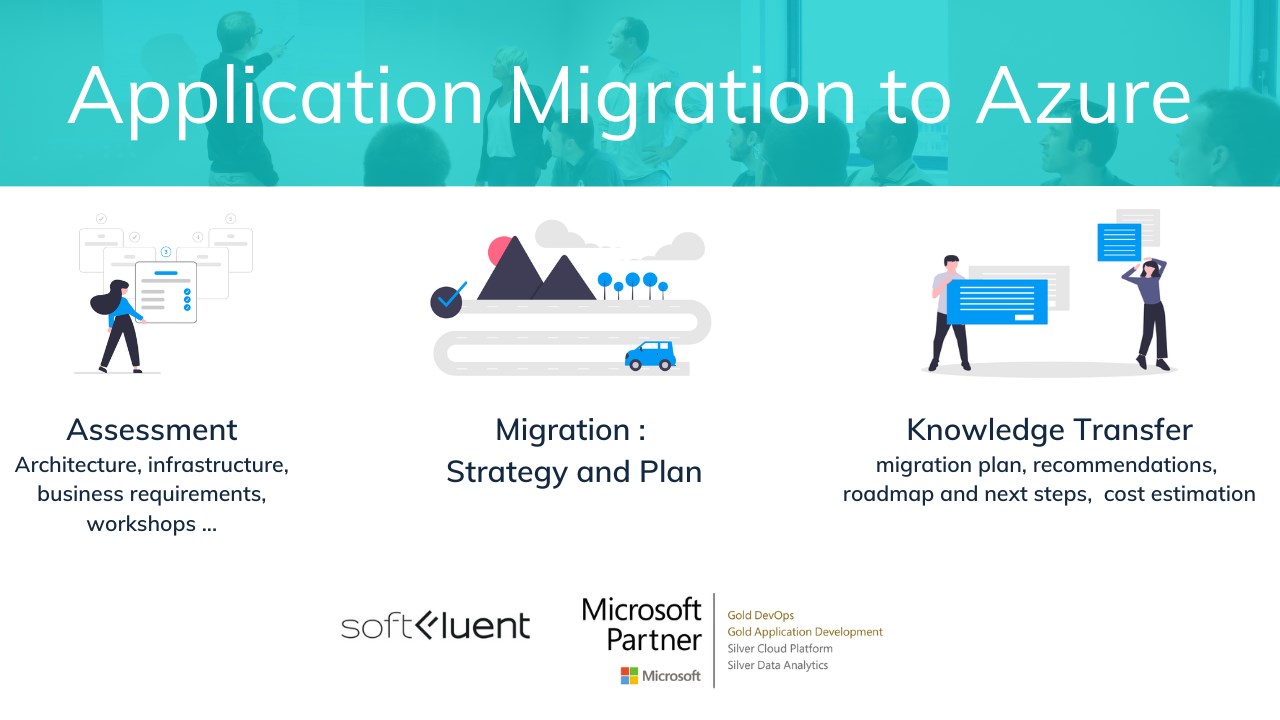 Application Migration to Azure

Assessment
Architecture, infrastructure, business requirements, workshops ...

Migration :
Strategy and Plan

Knowledge Transfer
migration plan, recommendations, roadmap and next steps, cost estimation

softfluent

Microsoft Partner
Microsoft

Gold DevOps
Gold Application Development
Silver Cloud Platform
Silver Data Analytics